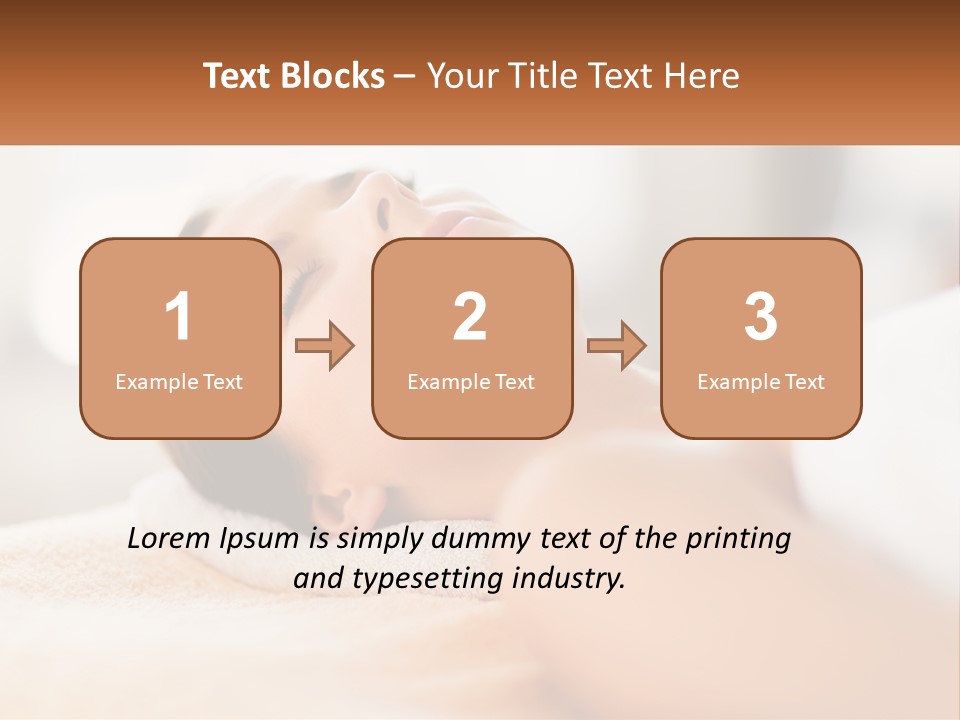 Text Blocks – Your Title Text Here

1
Example Text

2
Example Text

3
Example Text

Lorem Ipsum is simply dummy text of the printing and typesetting industry.